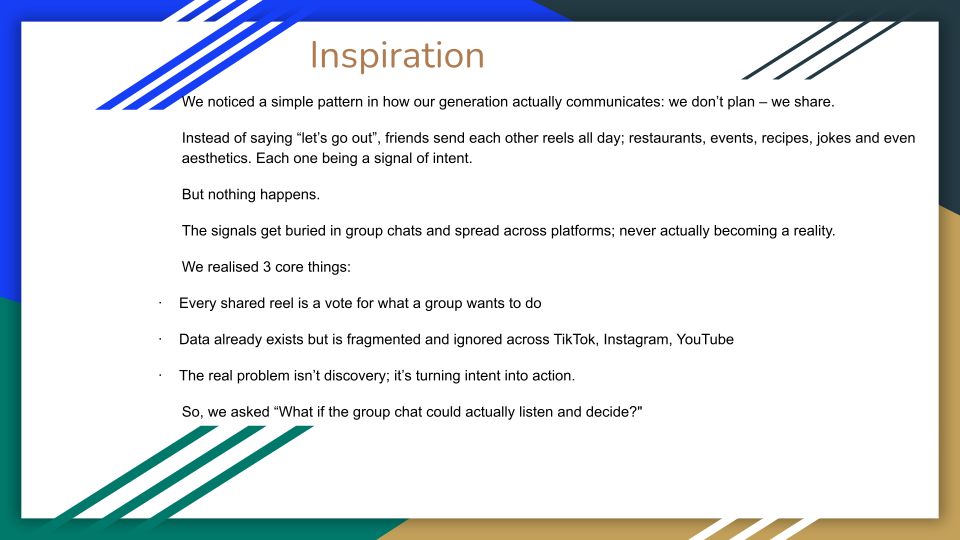 Inspiration

We noticed a simple pattern in how our generation actually communicates: we don't plan – we share.

Instead of saying "let's go out", friends send each other reels all day; restaurants, events, recipes, jokes and even aesthetics. Each one being a signal of intent.

But nothing happens.

The signals get buried in group chats and spread across platforms; never actually becoming a reality.

We realised 3 core things:

· Every shared reel is a vote for what a group wants to do

· Data already exists but is fragmented and ignored across TikTok, Instagram, YouTube

· The real problem isn't discovery; it's turning intent into action.

So, we asked "What if the group chat could actually listen and decide?"